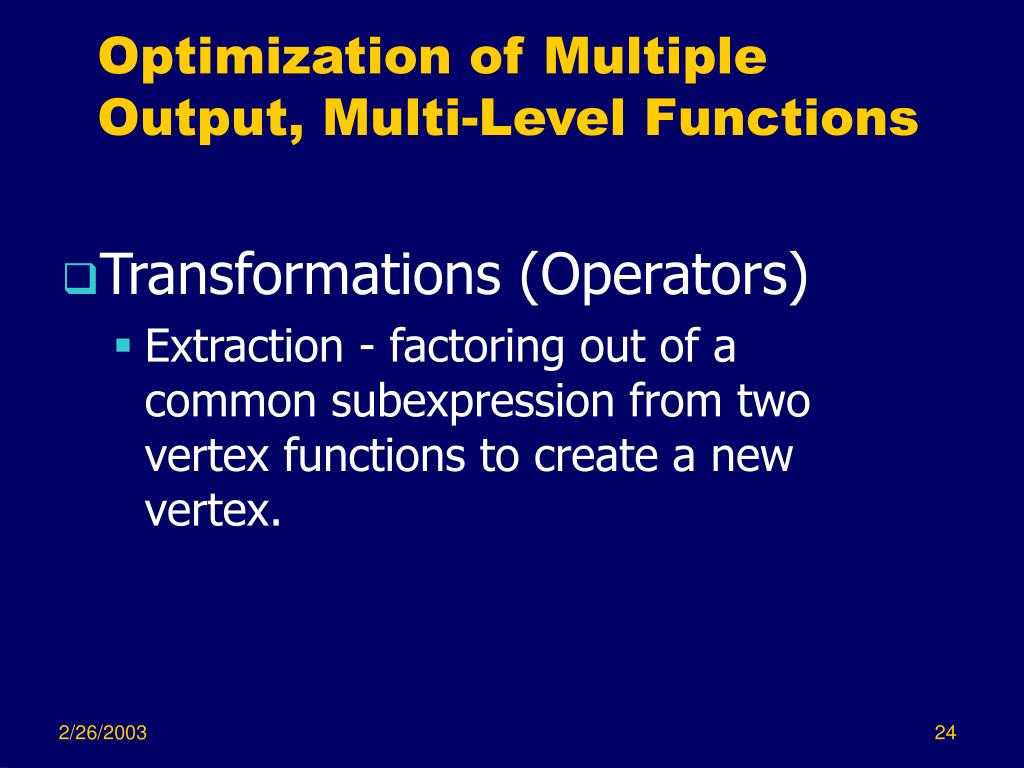 Optimization of Multiple Output, Multi-Level Functions

Transformations (Operators)

Extraction - factoring out of a common subexpression from two vertex functions to create a new vertex.

2/26/2003

24